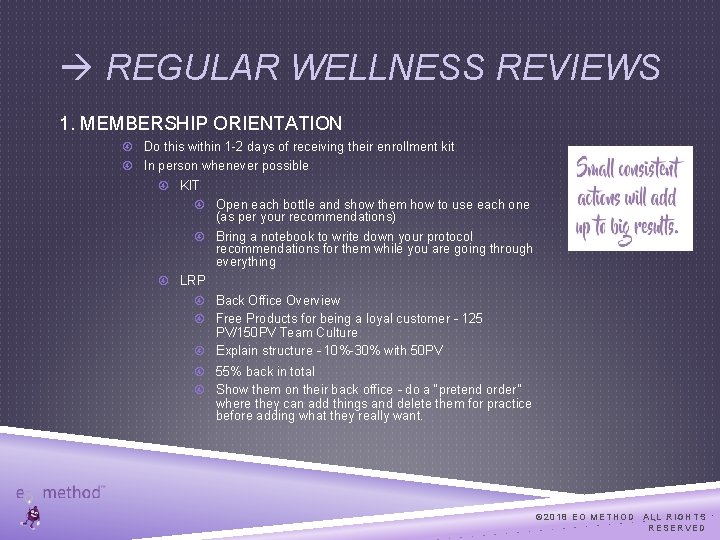 → REGULAR WELLNESS REVIEWS

1. MEMBERSHIP ORIENTATION

Do this within 1-2 days of receiving their enrollment kit

In person whenever possible

KIT

Open each bottle and show them how to use each one (as per your recommendations)

Bring a notebook to write down your protocol recommendations for them while you are going through everything

LRP

Back Office Overview

Free Products for being a loyal customer - 125 PV/150PV Team Culture

Explain structure - 10%-30% with 50PV

55% back in total

Show them on their back office - do a "pretend order" where they can add things and delete them for practice before adding what they really want.

Small consistent actions will add up to big results.

eo method™

©2018 EO METHOD ALL RIGHTS RESERVED